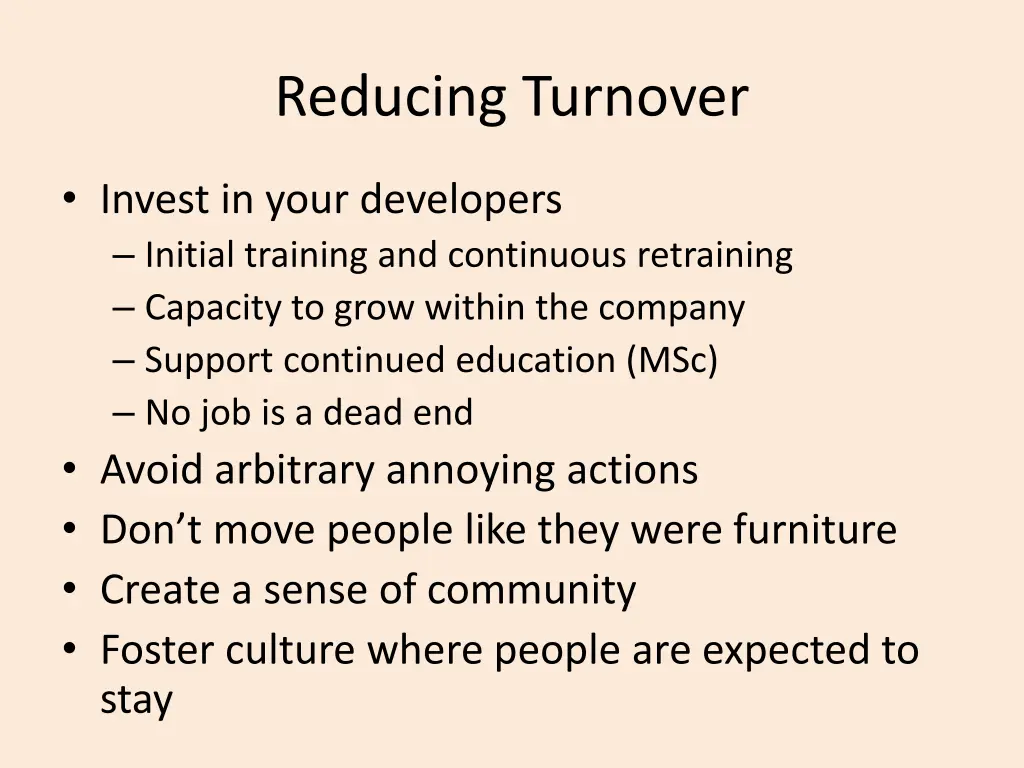 Reducing Turnover

• Invest in your developers
– Initial training and continuous retraining
– Capacity to grow within the company
– Support continued education (MSc)
– No job is a dead end
• Avoid arbitrary annoying actions
• Don’t move people like they were furniture
• Create a sense of community
• Foster culture where people are expected to stay